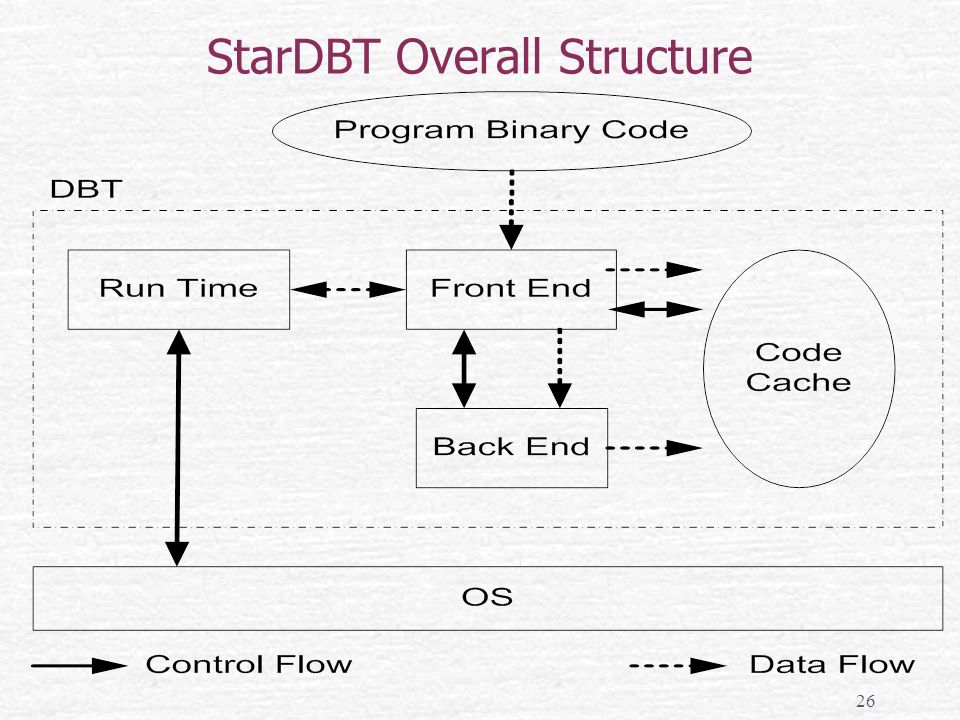 StarDBT Overall Structure

Program Binary Code

DBT

Run Time

Front End

Code Cache

Back End

OS

Control Flow

Data Flow

26